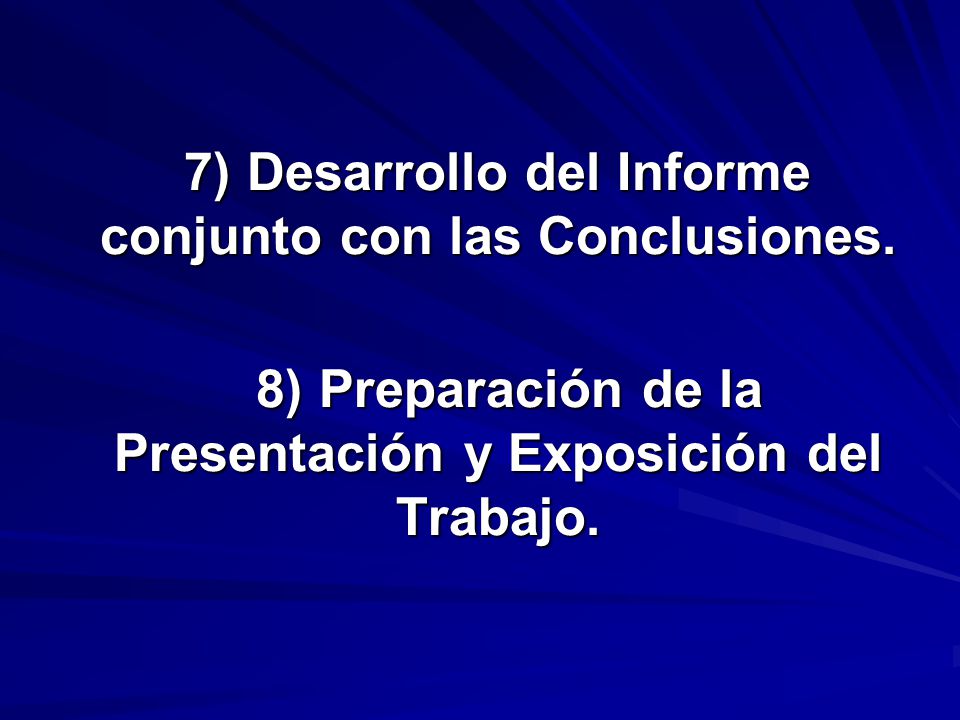 7) Desarrollo del Informe conjunto con las Conclusiones.

8) Preparación de la Presentación y Exposición del Trabajo.